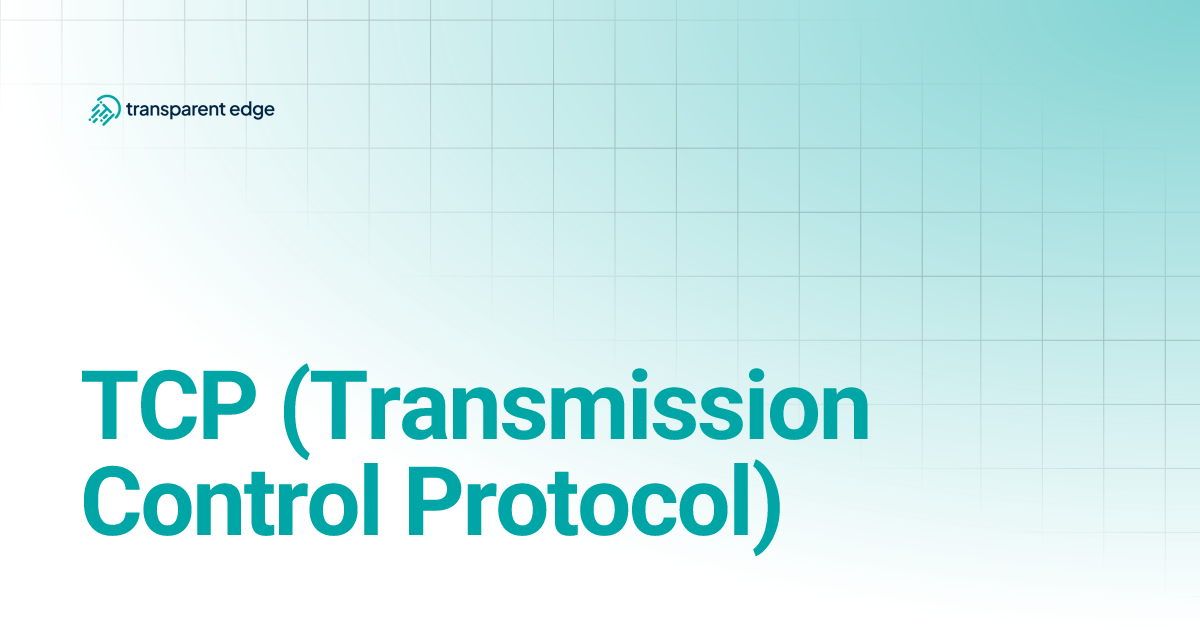 transparent edge

TCP (Transmission Control Protocol)